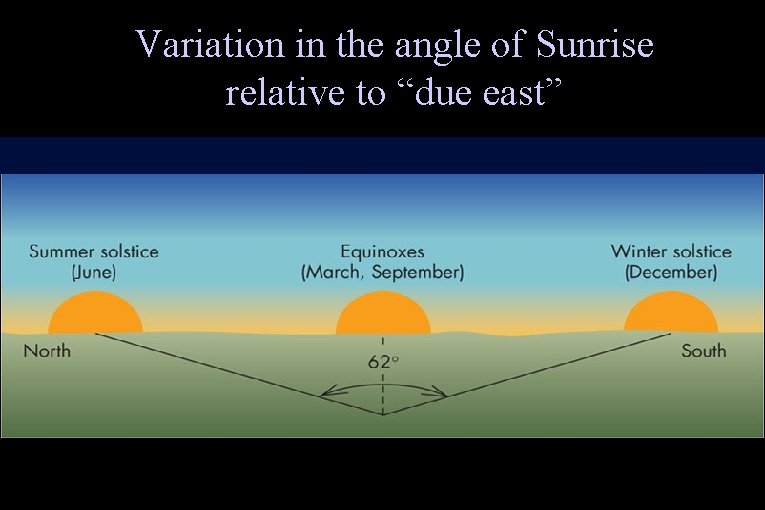 Variation in the angle of Sunrise relative to “due east”

Summer solstice
(June)

Equinoxes
(March, September)

Winter solstice
(December)

North

62°

South